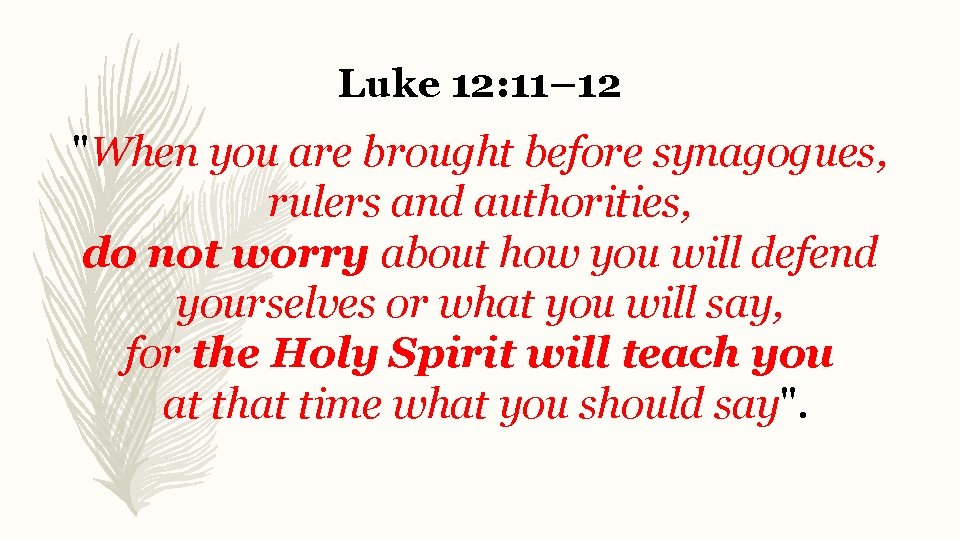 Luke 12:11–12

"When you are brought before synagogues, rulers and authorities, do not worry about how you will defend yourselves or what you will say, for the Holy Spirit will teach you at that time what you should say".